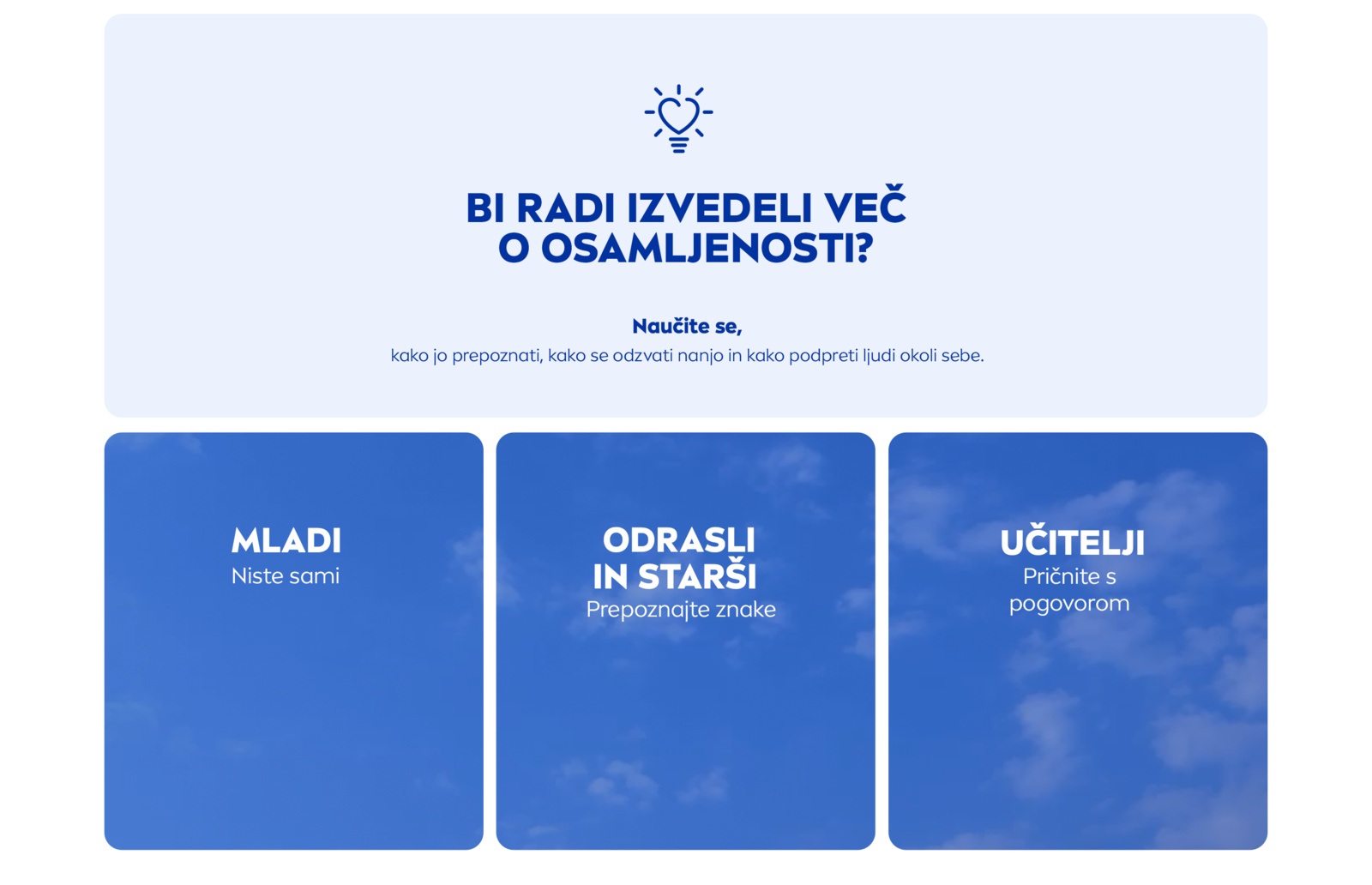 BI RADI IZVEDELI VEČ O OSAMLJENOSTI?

Naučite se,
kako jo prepoznati, kako se odzvati nanjo in kako podpreti ljudi okoli sebe.

MLADI
Niste sami

ODRASLI IN STARŠI
Prepoznajte znake

UČITELJI
Pričnite s pogovorom